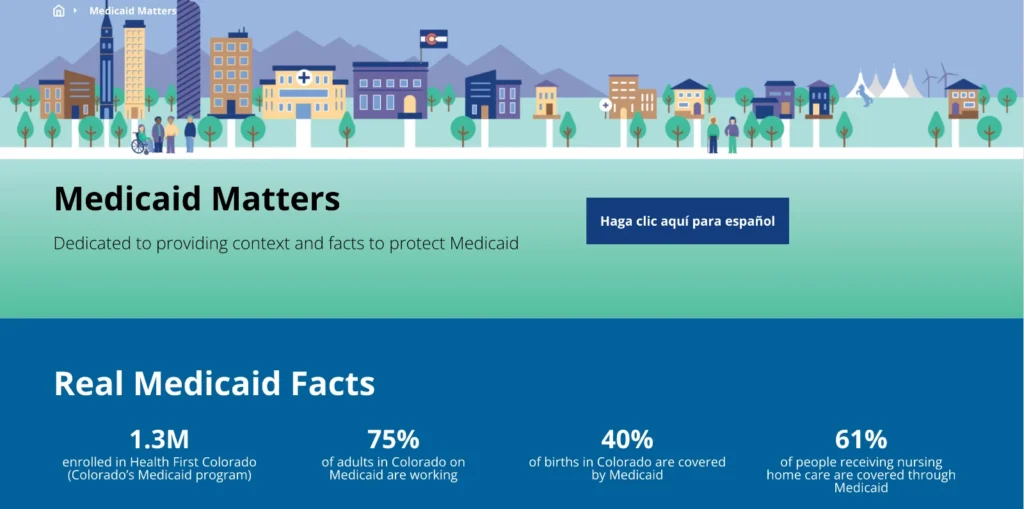 Medicaid Matters

Medicaid Matters

Dedicated to providing context and facts to protect Medicaid

Haga clic aquí para español

Real Medicaid Facts

1.3M
enrolled in Health First Colorado (Colorado's Medicaid program)

75%
of adults in Colorado on Medicaid are working

40%
of births in Colorado are covered by Medicaid

61%
of people receiving nursing home care are covered through Medicaid